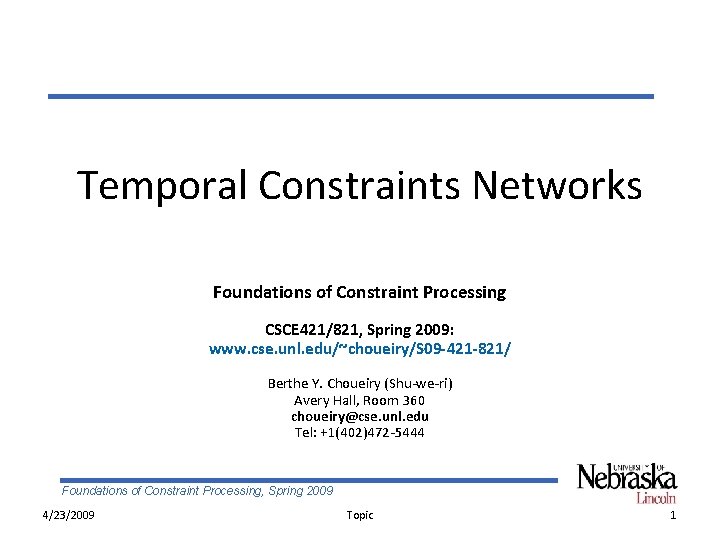 Temporal Constraints Networks

Foundations of Constraint Processing

CSCE421/821, Spring 2009:
www.cse.unl.edu/~choueiry/S09-421-821/

Berthe Y. Choueiry (Shu-we-ri)
Avery Hall, Room 360
choueiry@cse.unl.edu
Tel: +1(402)472-5444

Foundations of Constraint Processing, Spring 2009

UNIVERSITY OF Nebraska Lincoln

4/23/2009 Topic 1